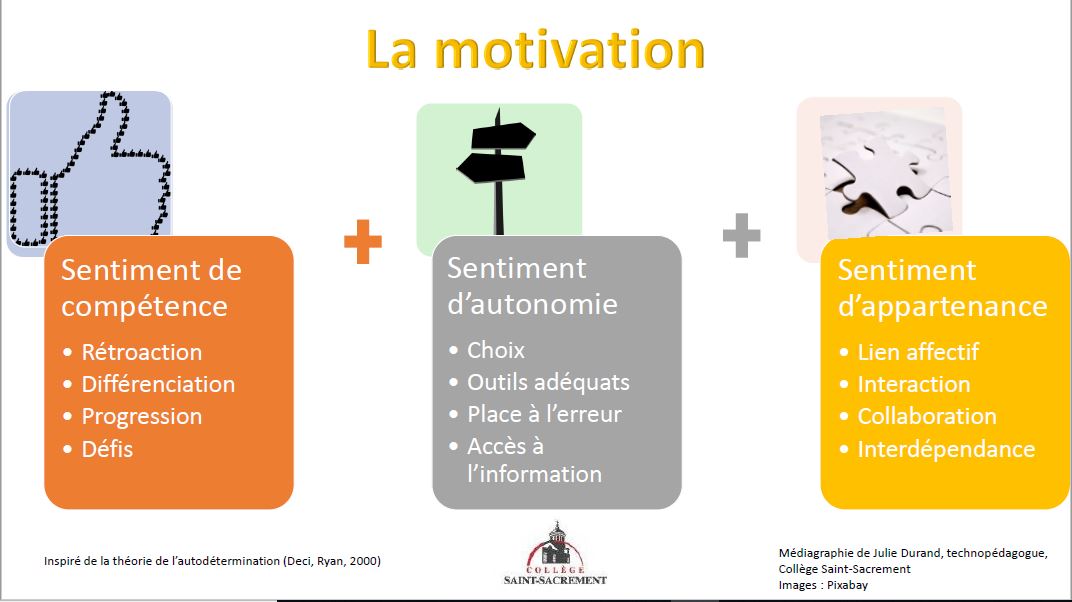 La motivation

Sentiment de compétence
• Rétroaction
• Différenciation
• Progression
• Défis

+

Sentiment d'autonomie
• Choix
• Outils adéquats
• Place à l'erreur
• Accès à l'information

+

Sentiment d'appartenance
• Lien affectif
• Interaction
• Collaboration
• Interdépendance

Inspiré de la théorie de l'autodétermination (Deci, Ryan, 2000)

COLLÈGE SAINT-SACREMENT

Médiagraphie de Julie Durand, technopédagogue, Collège Saint-Sacrement
Images : Pixabay